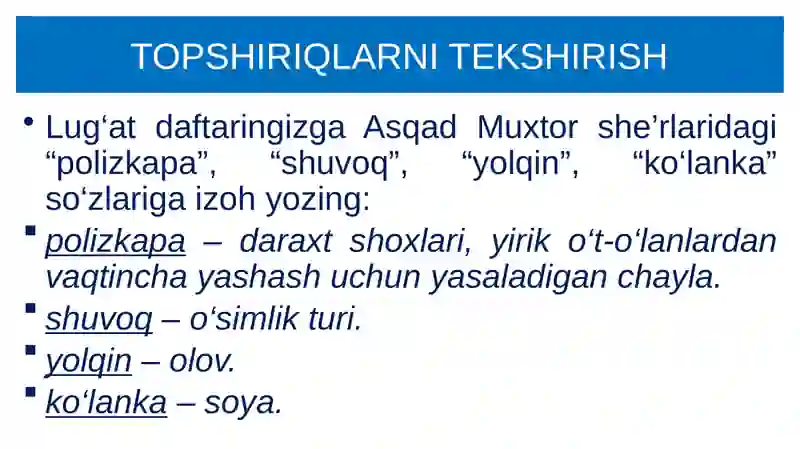 TOPSHIRIQLARNI TEKSHIRISH

• Lug‘at daftaringizga Asqad Muxtor she’rlaridagi “polizkapa”, “shuvoq”, “yolqin”, “ko‘lanka” so‘zlariga izoh yozing:

▪ polizkapa – daraxt shoxlari, yirik o‘t-o‘lanlardan vaqtincha yashash uchun yasaladigan chayla.

▪ shuvoq – o‘simlik turi.

▪ yolqin – olov.

▪ ko‘lanka – soya.